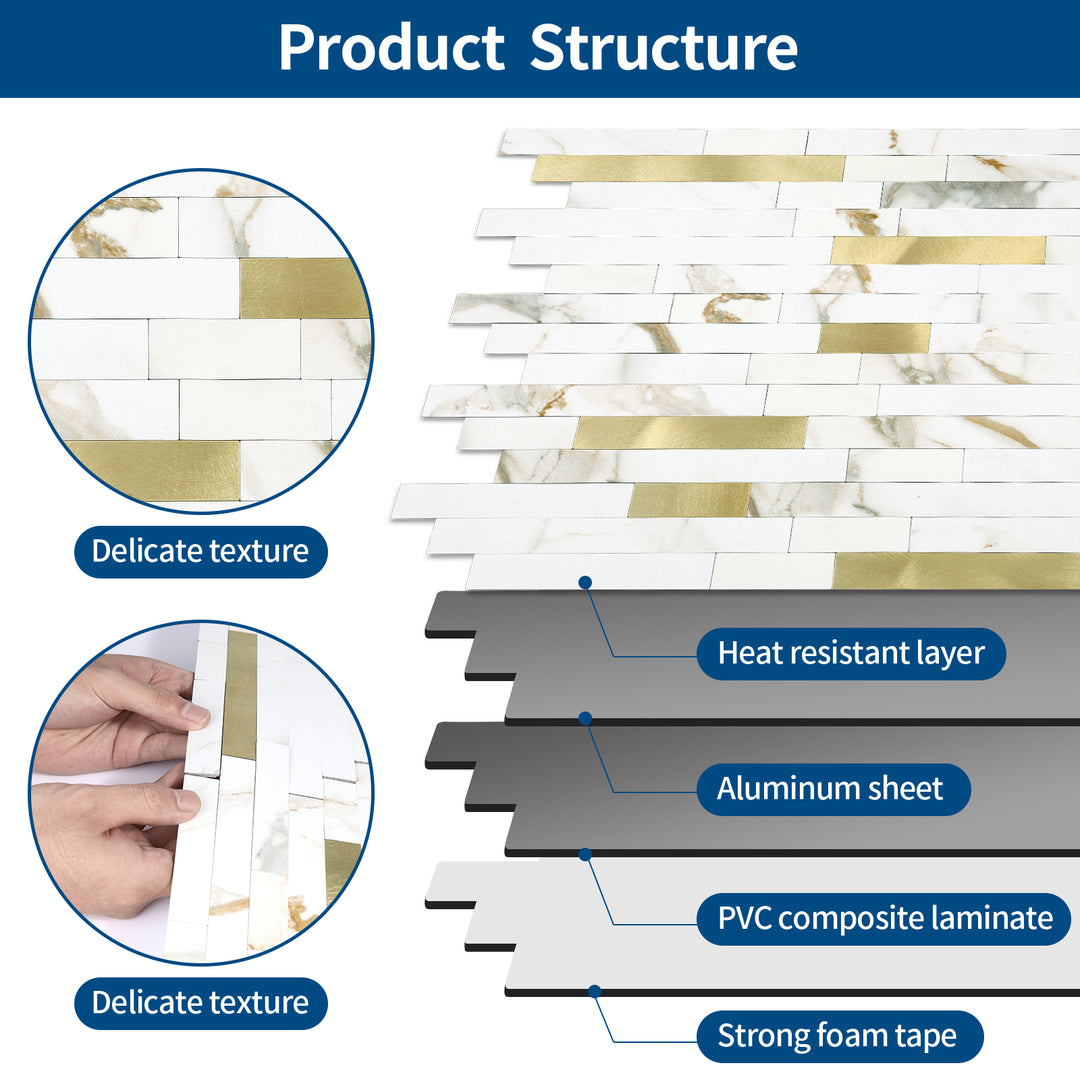 Product Structure

Delicate texture

Delicate texture

Heat resistant layer

Aluminum sheet

PVC composite laminate

Strong foam tape